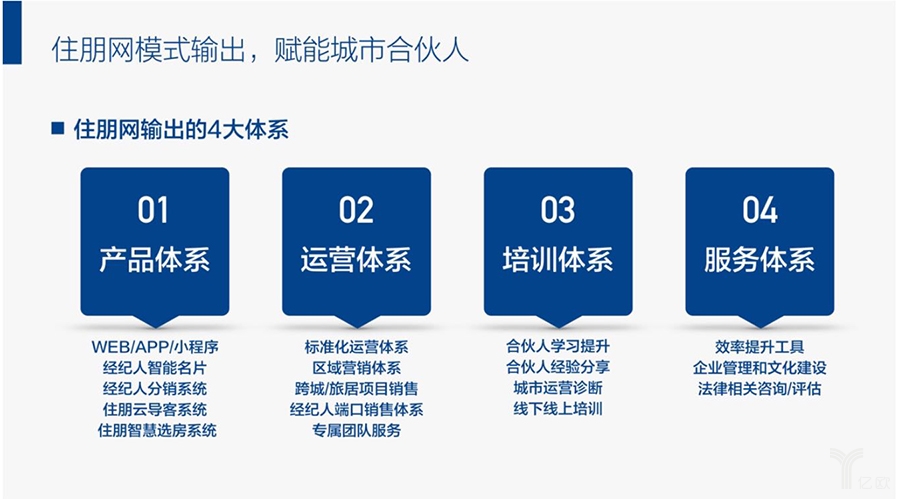 住朋网模式输出，赋能城市合伙人

■ 住朋网输出的4大体系

01
产品体系

WEB/APP/小程序
经纪人智能名片
经纪人分销系统
住朋云导客系统
住朋智慧选房系统

02
运营体系

标准化运营体系
区域营销体系
跨城/旅居项目销售
经纪人端口销售体系
专属团队服务

03
培训体系

合伙人学习提升
合伙人经验分享
城市运营诊断
线下线上培训

04
服务体系

效率提升工具
企业管理和文化建设
法律相关咨询/评估

亿欧